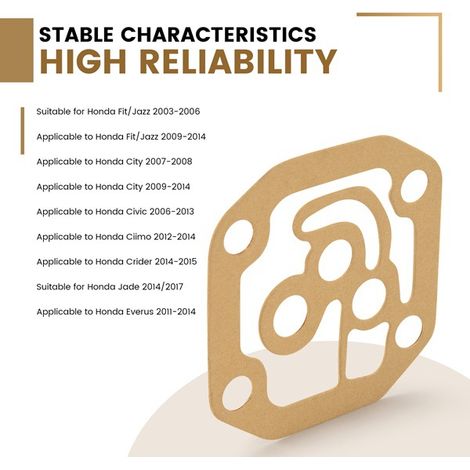 STABLE CHARACTERISTICS
HIGH RELIABILITY

Suitable for Honda Fit/Jazz 2003-2006

Applicable to Honda Fit/Jazz 2009-2014

Applicable to Honda City 2007-2008

Applicable to Honda City 2009-2014

Applicable to Honda Civic 2006-2013

Applicable to Honda Ciimo 2012-2014

Applicable to Honda Crider 2014-2015

Suitable for Honda Jade 2014/2017

Applicable to Honda Everus 2011-2014